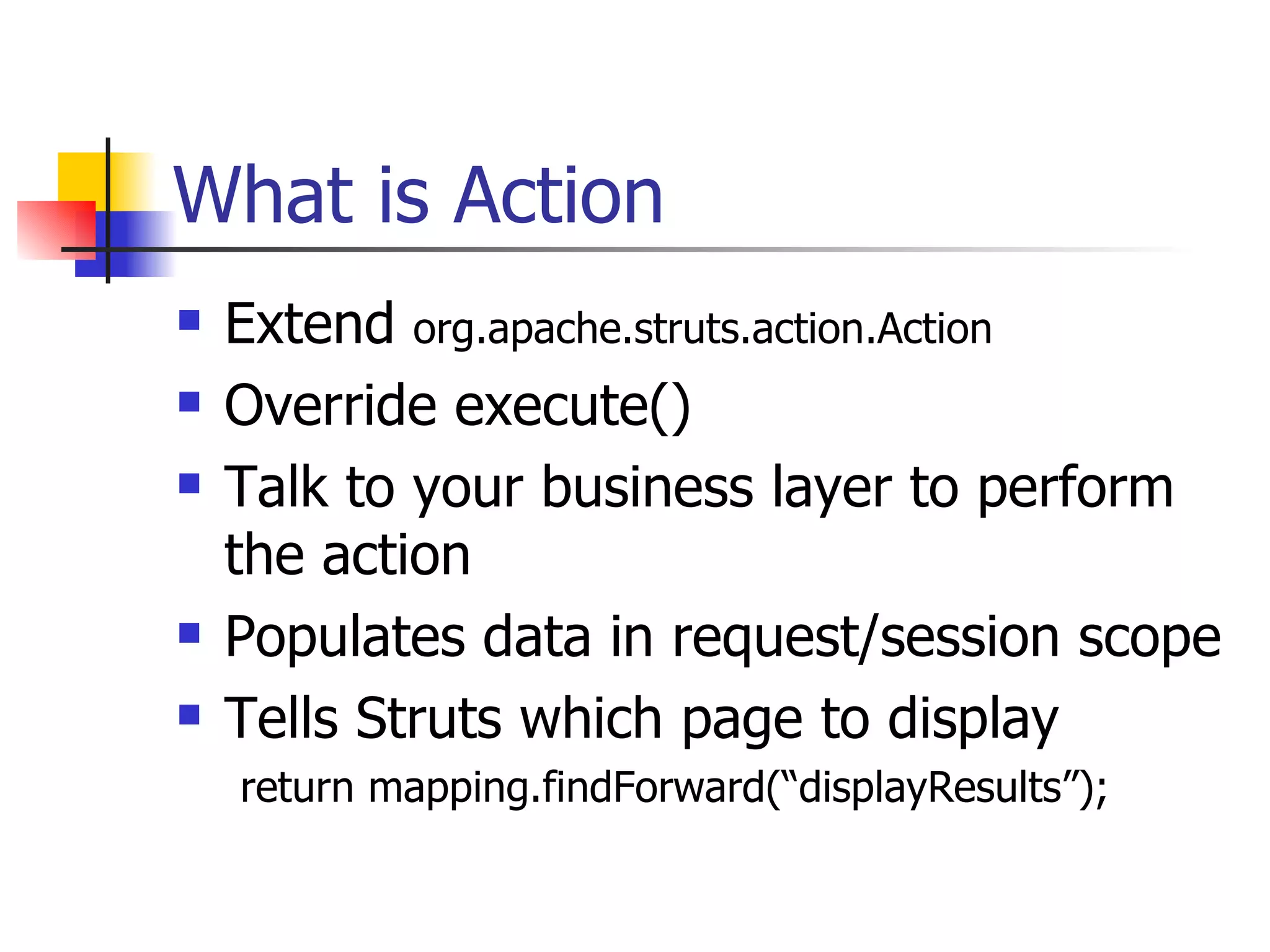 What is Action

- Extend org.apache.struts.action.Action
- Override execute()
- Talk to your business layer to perform the action
- Populates data in request/session scope
- Tells Struts which page to display

return mapping.findForward(“displayResults”);